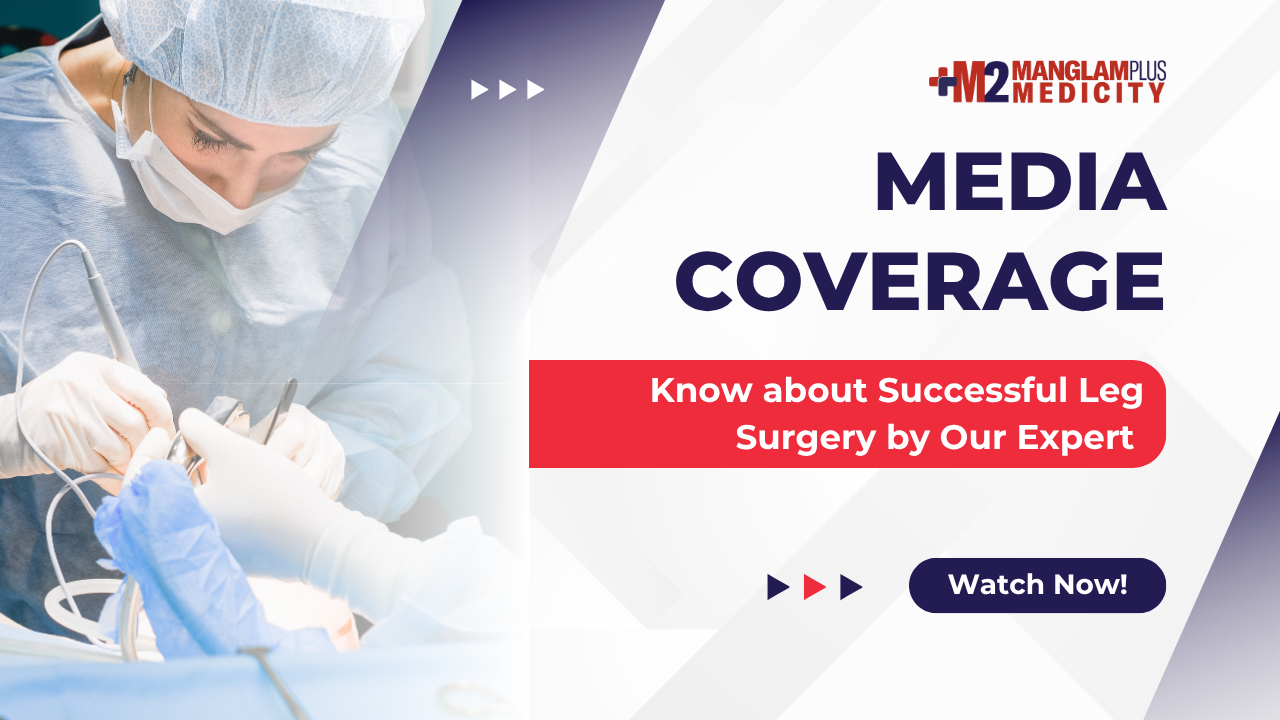 M2 MANGLAMPLUS MEDICITY

MEDIA COVERAGE

Know about Successful Leg Surgery by Our Expert

Watch Now!